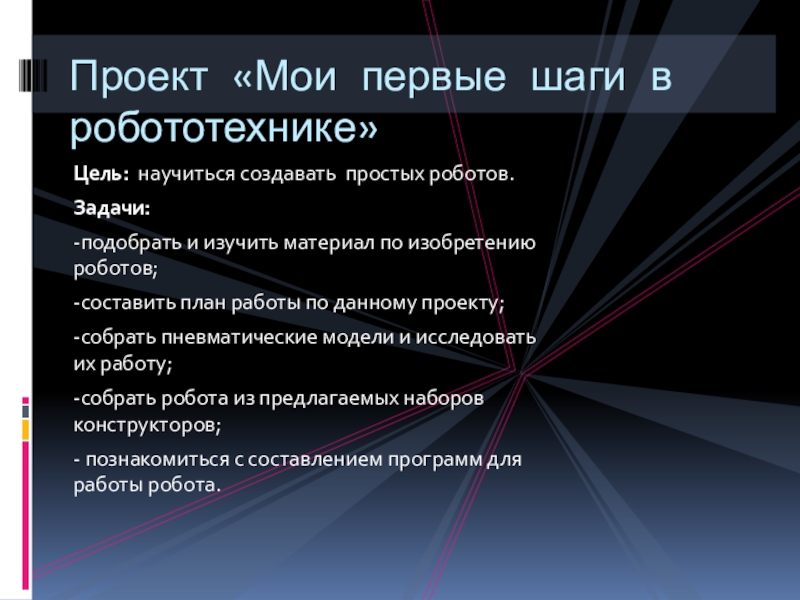 Проект «Мои первые шаги в робототехнике»

Цель: научиться создавать простых роботов.

Задачи:

-подобрать и изучить материал по изобретению роботов;

-составить план работы по данному проекту;

-собрать пневматические модели и исследовать их работу;

-собрать робота из предлагаемых наборов конструкторов;

- познакомиться с составлением программ для работы робота.